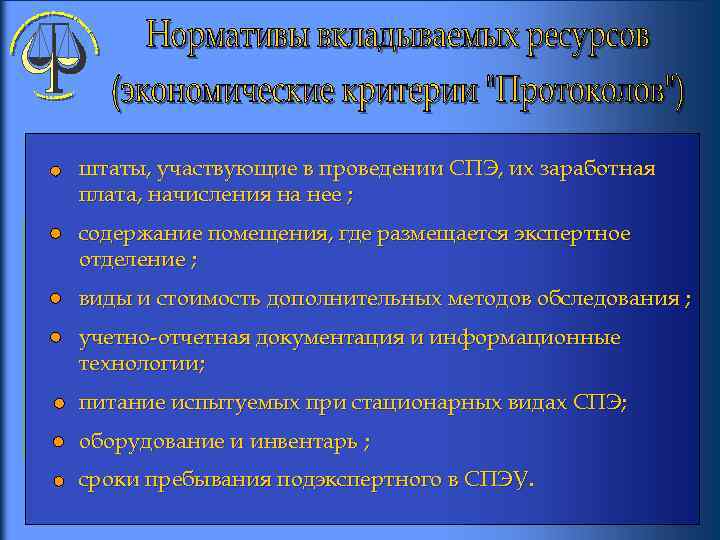 Нормативы вкладываемых ресурсов (экономические критерии "Протоколов")

штаты, участвующие в проведении СПЭ, их заработная плата, начисления на нее ;

содержание помещения, где размещается экспертное отделение ;

виды и стоимость дополнительных методов обследования ;

учетно-отчетная документация и информационные технологии;

питание испытуемых при стационарных видах СПЭ;

оборудование и инвентарь ;

сроки пребывания подэкспертного в СПЭУ.